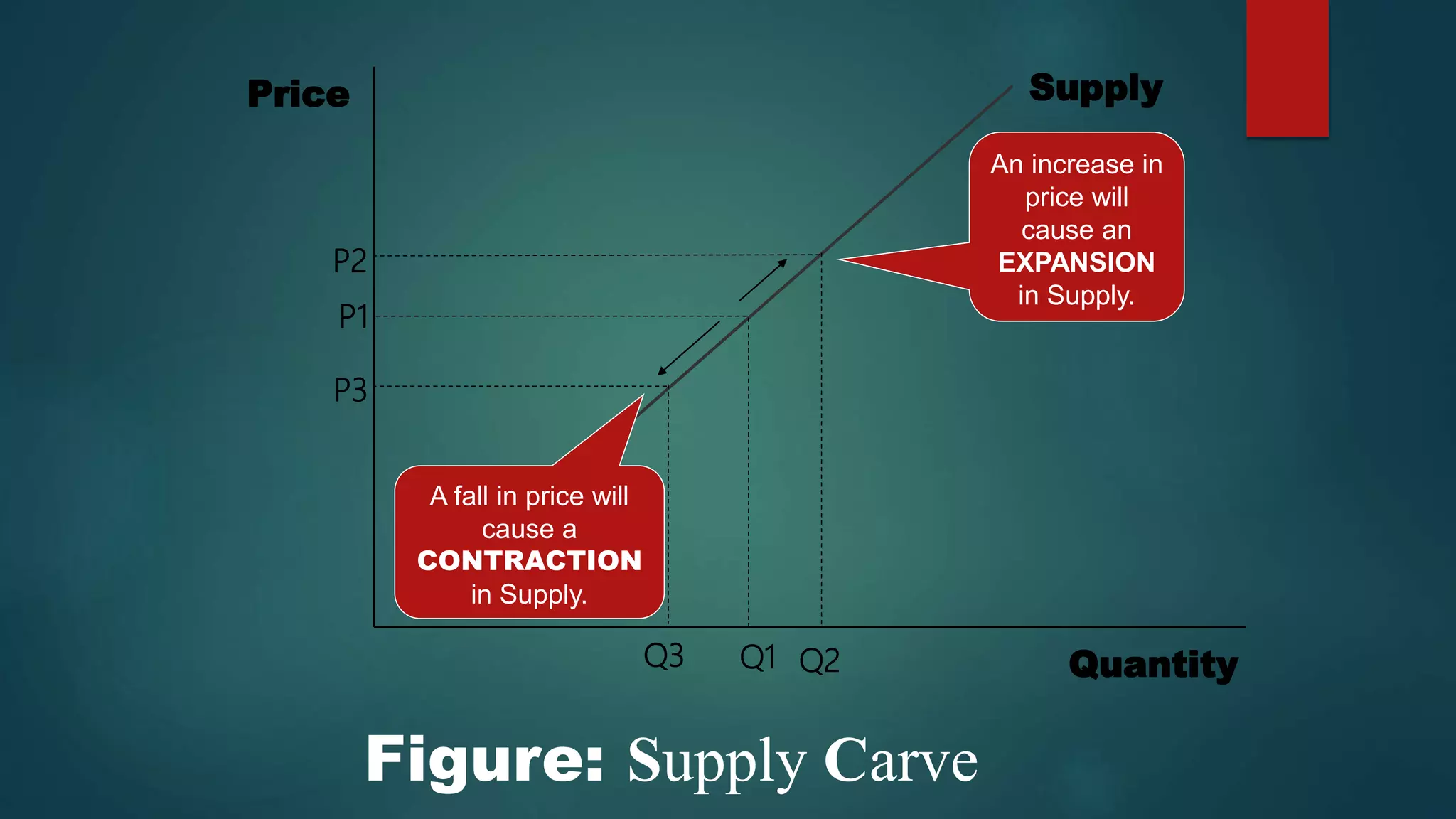 Price

Supply

An increase in price will cause an EXPANSION in Supply.

P2

P1

P3

A fall in price will cause a CONTRACTION in Supply.

Q3 Q1 Q2

Quantity

Figure: Supply Carve